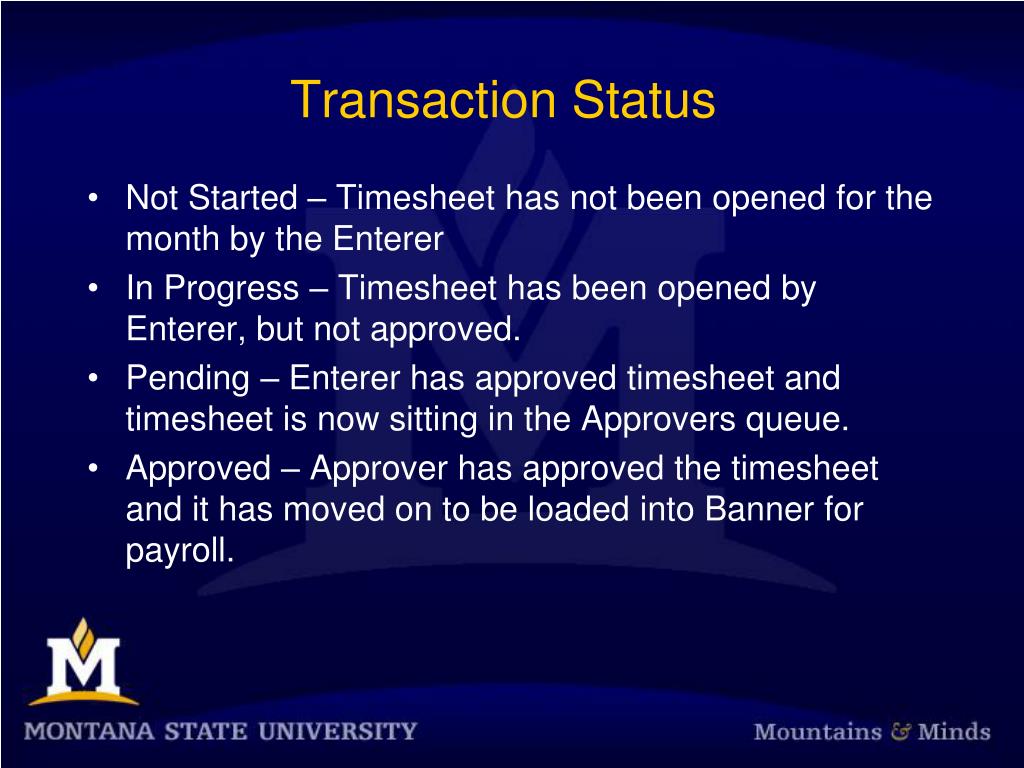 Transaction Status

• Not Started – Timesheet has not been opened for the month by the Enterer
• In Progress – Timesheet has been opened by Enterer, but not approved.
• Pending – Enterer has approved timesheet and timesheet is now sitting in the Approvers queue.
• Approved – Approver has approved the timesheet and it has moved on to be loaded into Banner for payroll.

M

MONTANA STATE UNIVERSITY

Mountains & Minds